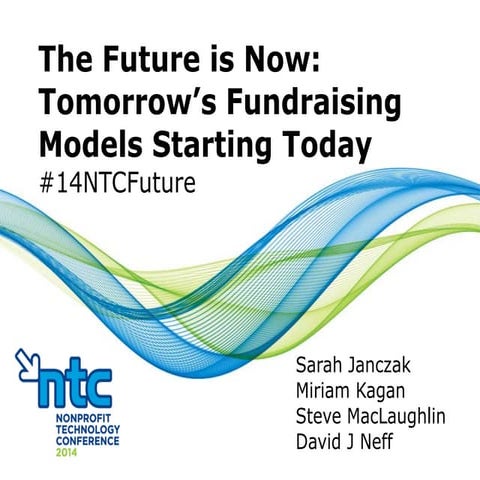 The Future is Now: Tomorrow's Fundraising Models Starting Today

#14NTCFuture

ntc
NONPROFIT TECHNOLOGY CONFERENCE 2014

Sarah Janczak
Miriam Kagan
Steve MacLaughlin
David J Neff